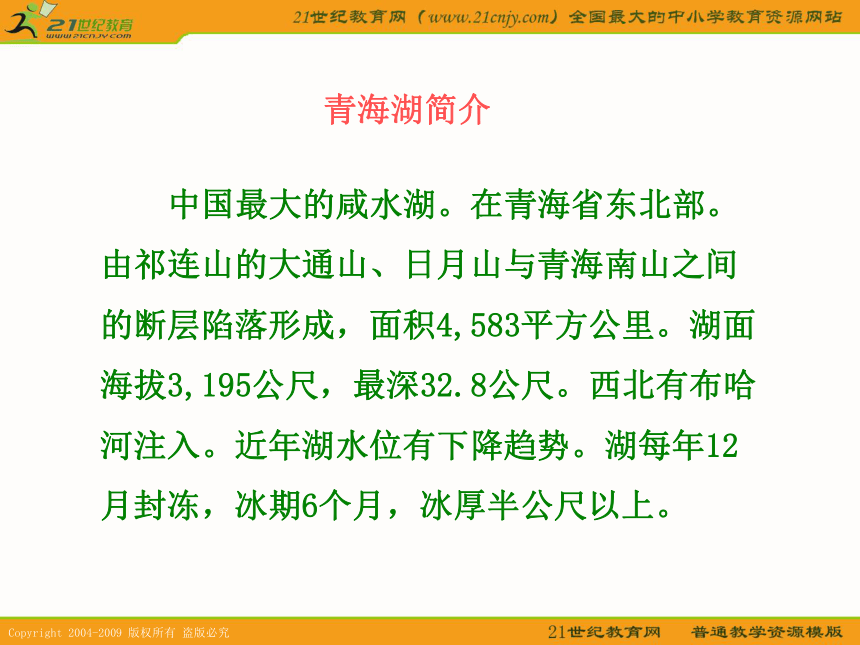 21世纪教育
www.21cnjy.com

21世纪教育网（www.21cnjy.com）全国最大的中小学教育资源网站

青海湖简介

中国最大的咸水湖。在青海省东北部。由祁连山的大通山、日月山与青海南山之间的断层陷落形成，面积4,583平方公里。湖面海拔3,195公尺，最深32.8公尺。西北有布哈河注入。近年湖水位有下降趋势。湖每年12月封冻，冰期6个月，冰厚半公尺以上。

Copyright 2004-2009 版权所有 盗版必究

21世纪教育网　普通教学资源模版